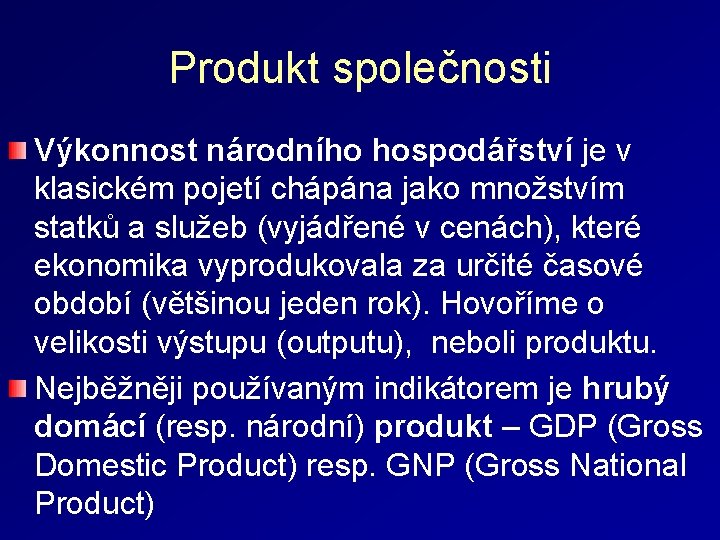 Produkt společnosti

Výkonnost národního hospodářství je v klasickém pojetí chápána jako množstvím statků a služeb (vyjádřené v cenách), které ekonomika vyprodukovala za určité časové období (většinou jeden rok). Hovoříme o velikosti výstupu (outputu), neboli produktu.

Nejběžněji používaným indikátorem je hrubý domácí (resp. národní) produkt – GDP (Gross Domestic Product) resp. GNP (Gross National Product)